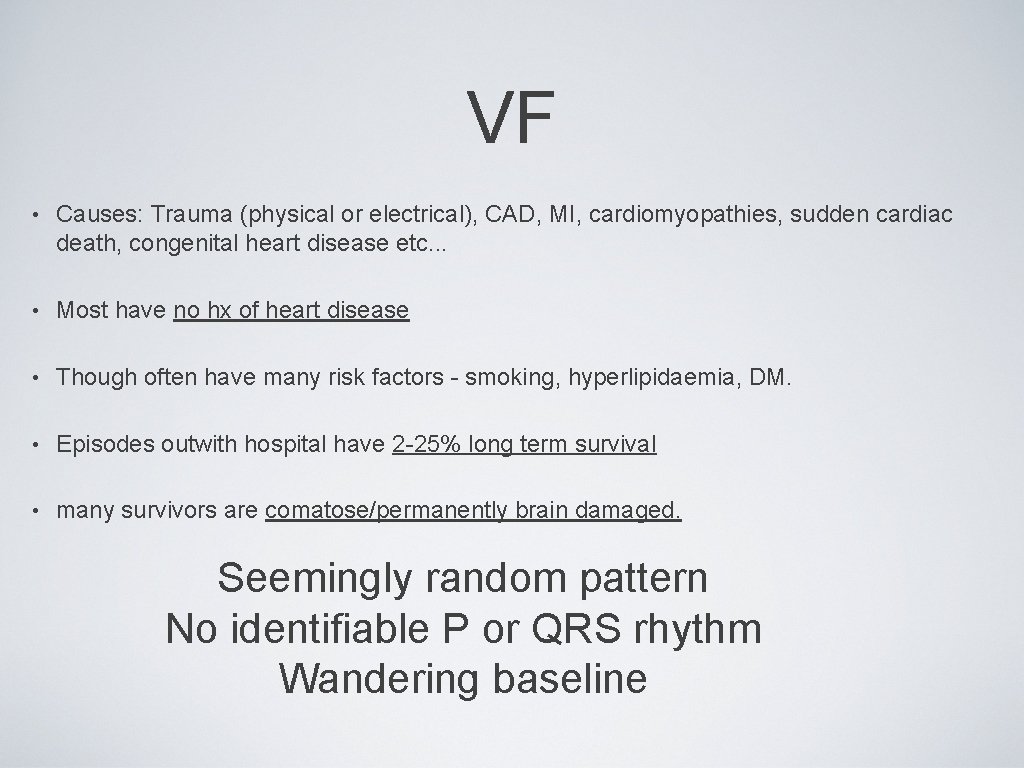 VF

• Causes: Trauma (physical or electrical), CAD, MI, cardiomyopathies, sudden cardiac death, congenital heart disease etc...

• Most have no hx of heart disease

• Though often have many risk factors - smoking, hyperlipidaemia, DM.

• Episodes outwith hospital have 2-25% long term survival

• many survivors are comatose/permanently brain damaged.

Seemingly random pattern
No identifiable P or QRS rhythm
Wandering baseline